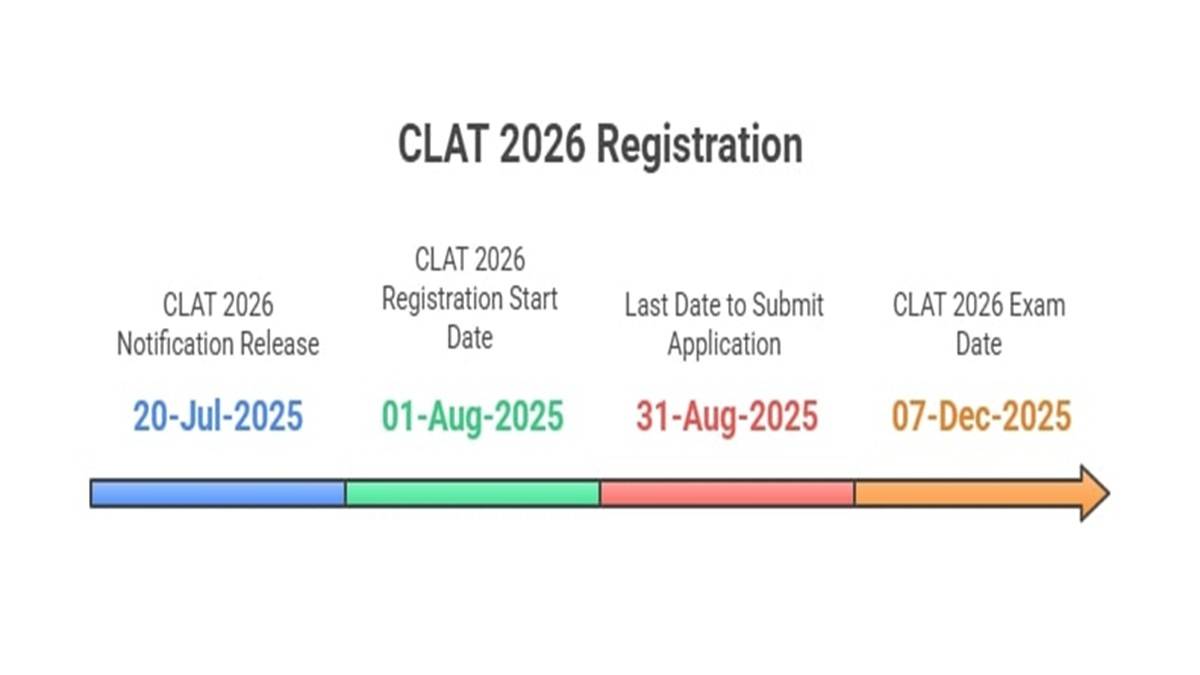 CLAT 2026 Registration

CLAT 2026 Notification Release

20-Jul-2025

CLAT 2026 Registration Start Date

01-Aug-2025

Last Date to Submit Application

31-Aug-2025

CLAT 2026 Exam Date

07-Dec-2025